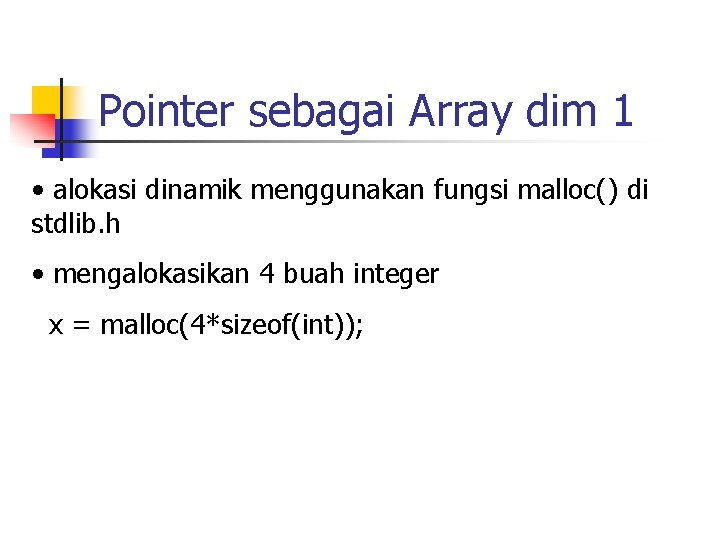 Pointer sebagai Array dim 1

• alokasi dinamik menggunakan fungsi malloc() di stdlib.h

• mengalokasikan 4 buah integer

x = malloc(4*sizeof(int));